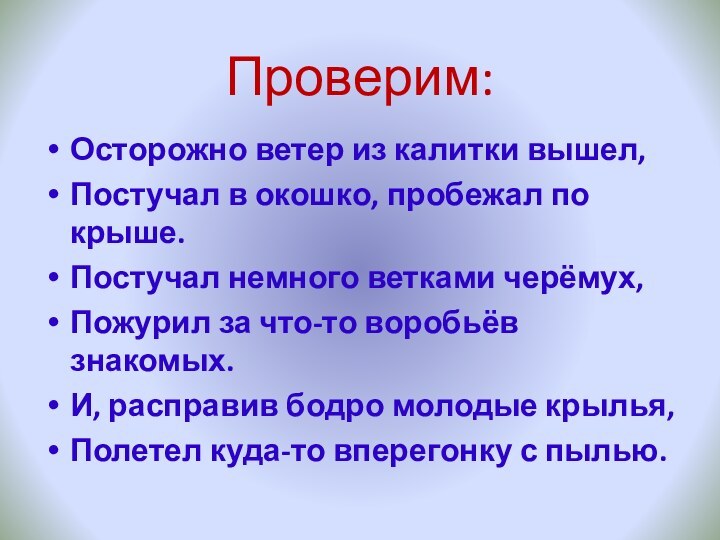 Проверим:

• Осторожно ветер из калитки вышел,
• Постучал в окошко, пробежал по крыше.
• Постучал немного ветками черёмух,
• Пожурил за что-то воробьёв знакомых.
• И, расправив бодро молодые крылья,
• Полетел куда-то вперегонку с пылью.